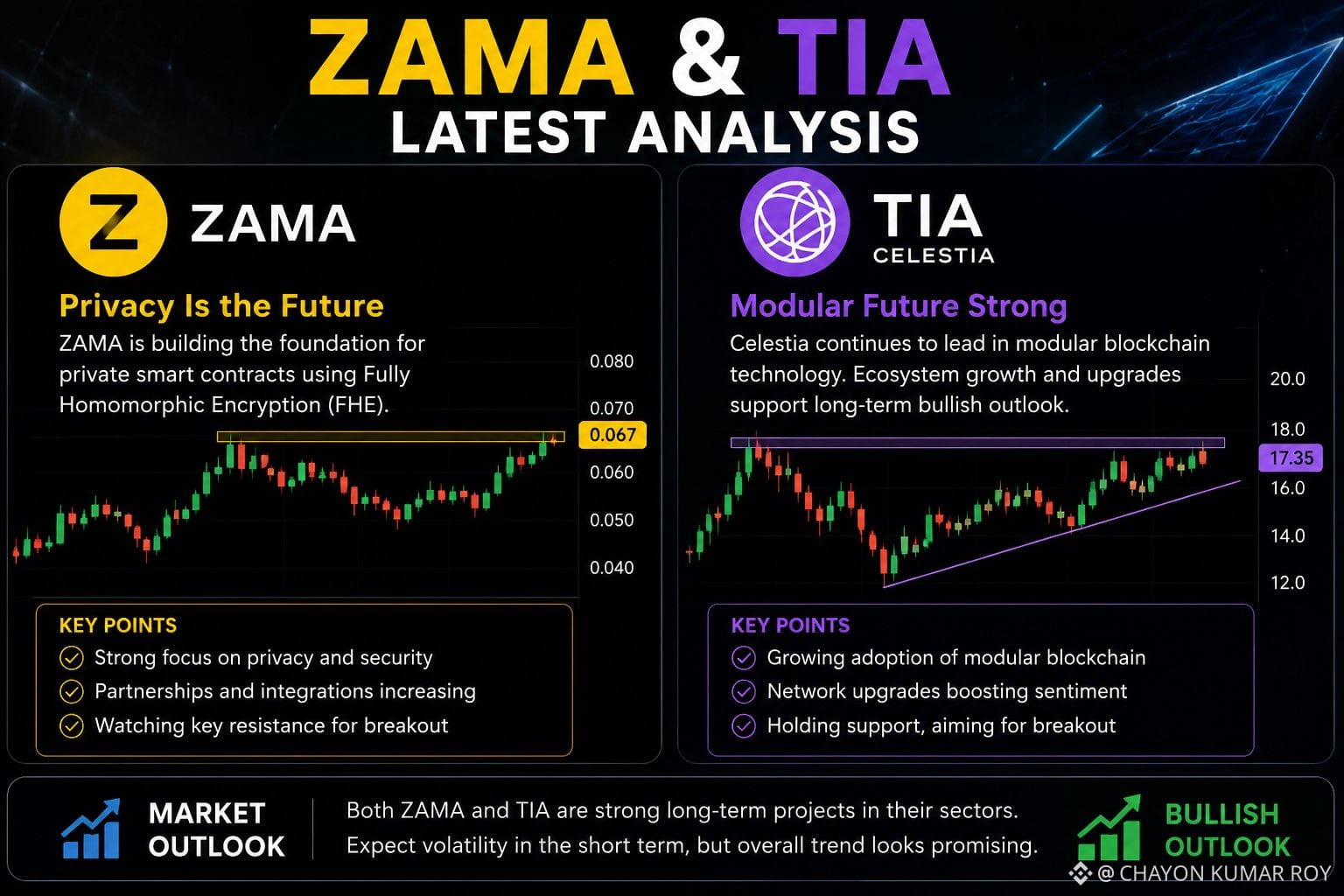 ZAMA & TIA
LATEST ANALYSIS

Z ZAMA

Privacy Is the Future
ZAMA is building the foundation for private smart contracts using Fully Homomorphic Encryption (FHE).

0.080
0.070
0.067
0.060
0.050
0.040

KEY POINTS
Strong focus on privacy and security
Partnerships and integrations increasing
Watching key resistance for breakout

TIA
CELESTIA

Modular Future Strong
Celestia continues to lead in modular blockchain technology. Ecosystem growth and upgrades support long-term bullish outlook.

20.0
18.0
17.35
16.0
14.0
12.0

KEY POINTS
Growing adoption of modular blockchain
Network upgrades boosting sentiment
Holding support, aiming for breakout

MARKET OUTLOOK
Both ZAMA and TIA are strong long-term projects in their sectors. Expect volatility in the short term, but overall trend looks promising.

BULLISH OUTLOOK

@ CHAYON KUMAR ROY